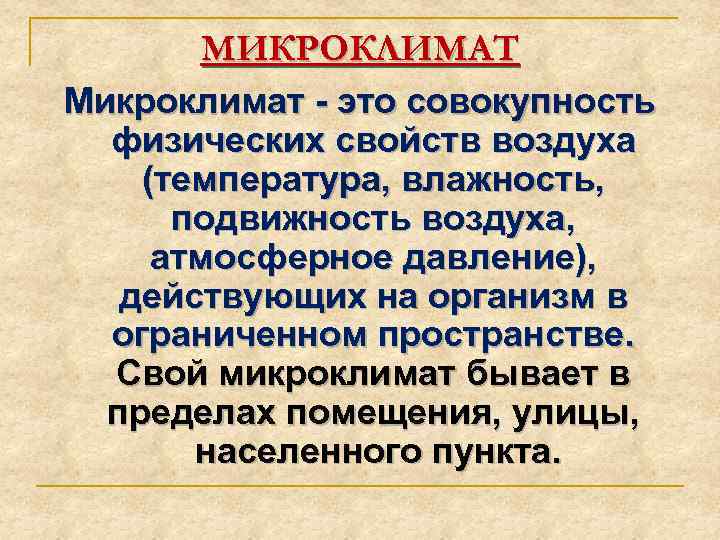 МИКРОКЛИМАТ

Микроклимат - это совокупность физических свойств воздуха (температура, влажность, подвижность воздуха, атмосферное давление), действующих на организм в ограниченном пространстве. Свой микроклимат бывает в пределах помещения, улицы, населенного пункта.